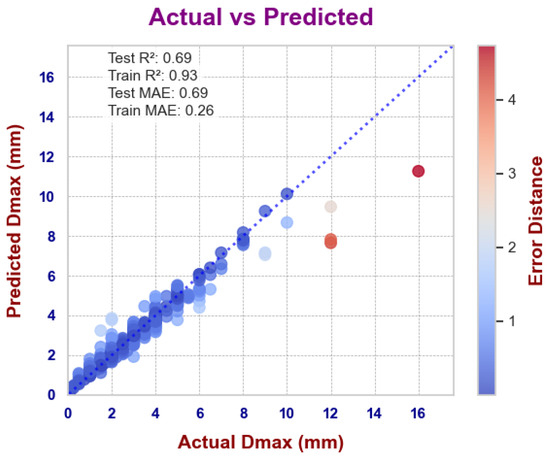 Actual vs Predicted

Test R²: 0.69
Train R²: 0.93
Test MAE: 0.69
Train MAE: 0.26

Predicted Dmax (mm)

16
14
12
10
8
6
4
2
0

0
2
4
6
8
10
12
14
16

Actual Dmax (mm)

4
3
2
1

Error Distance